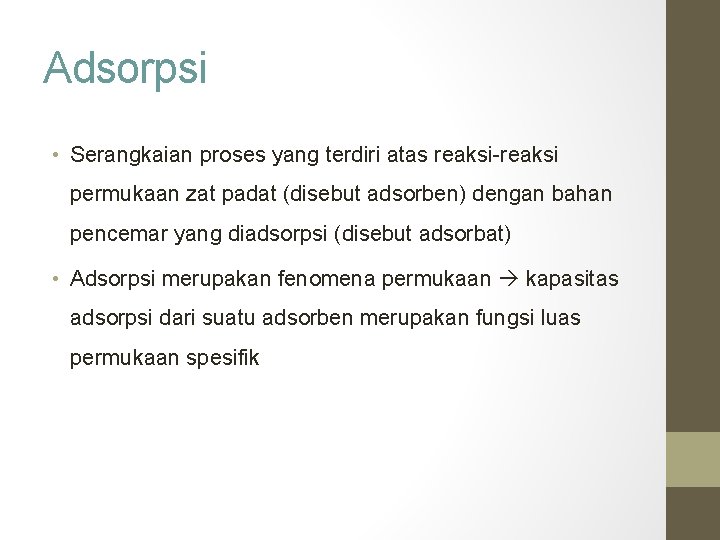 Adsorpsi

• Serangkaian proses yang terdiri atas reaksi-reaksi permukaan zat padat (disebut adsorben) dengan bahan pencemar yang diadsorpsi (disebut adsorbat)

• Adsorpsi merupakan fenomena permukaan → kapasitas adsorpsi dari suatu adsorben merupakan fungsi luas permukaan spesifik